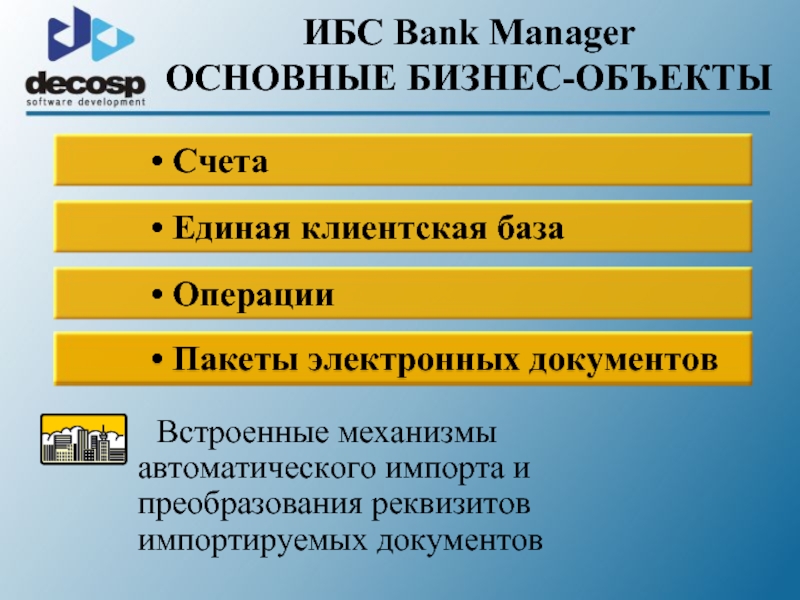 decosp
software development

ИБС Bank Manager
ОСНОВНЫЕ БИЗНЕС-ОБЪЕКТЫ

• Счета

• Единая клиентская база

• Операции

• Пакеты электронных документов

Встроенные механизмы автоматического импорта и преобразования реквизитов импортируемых документов